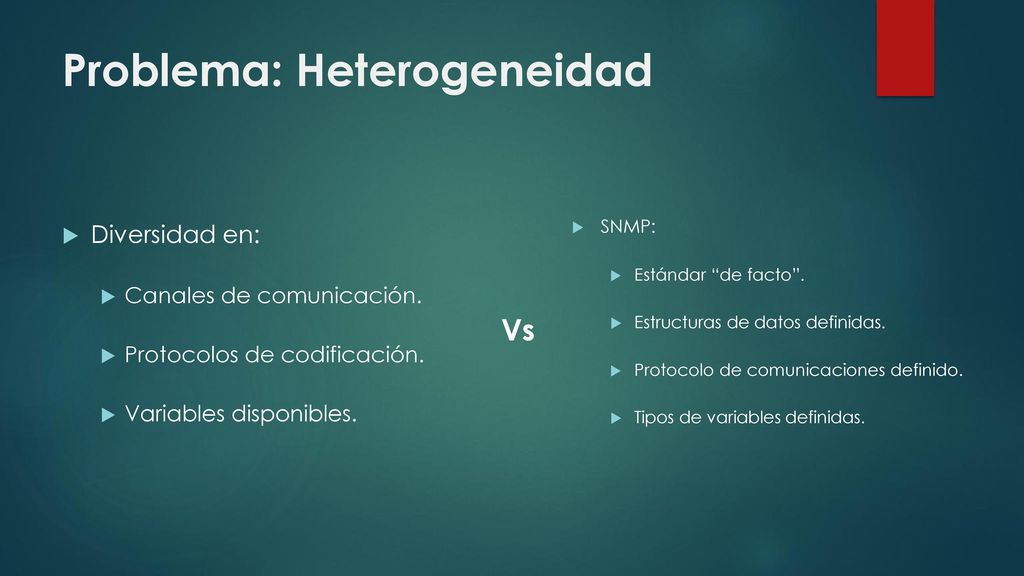 Problema: Heterogeneidad

Diversidad en:

Canales de comunicación.

Protocolos de codificación.

Variables disponibles.

Vs

SNMP:

Estándar “de facto”.

Estructuras de datos definidas.

Protocolo de comunicaciones definido.

Tipos de variables definidas.